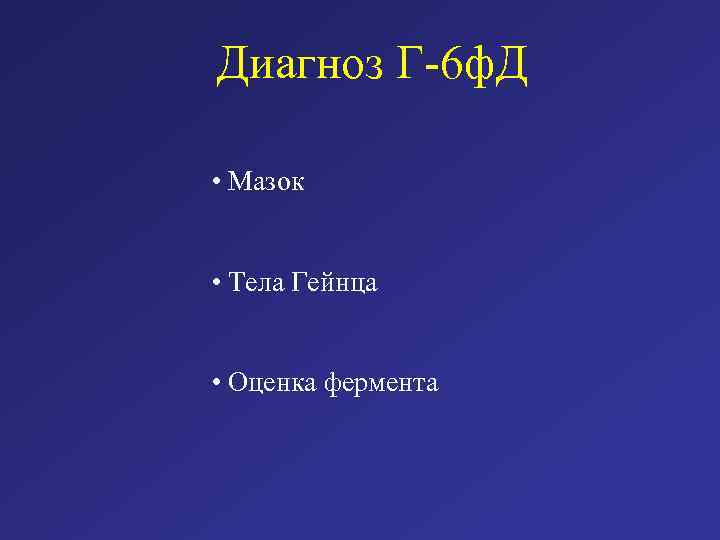 Диагноз Г-6фД

• Мазок

• Тела Гейнца

• Оценка фермента